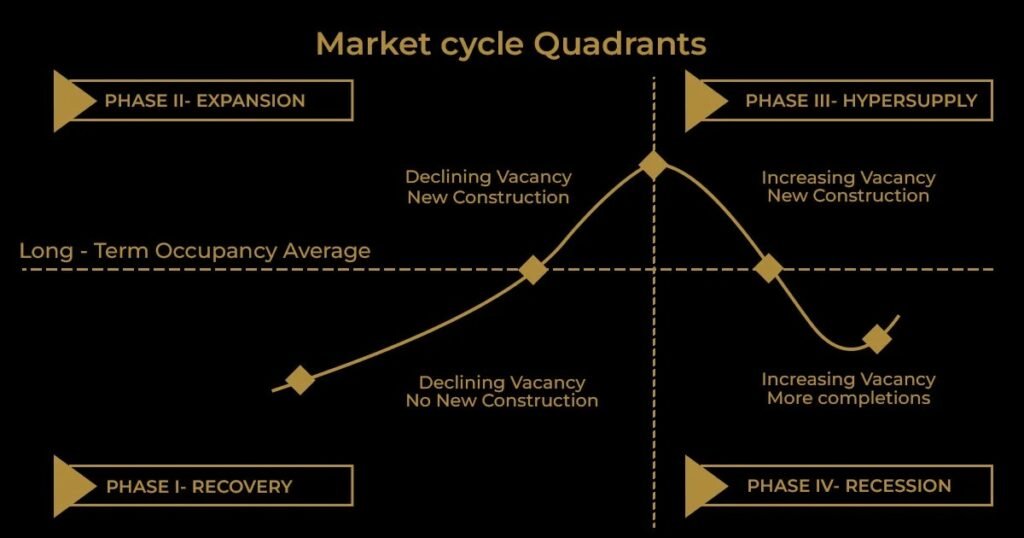 Market cycle Quadrants

PHASE II- EXPANSION

PHASE III- HYPERSUPPLY

Declining Vacancy
New Construction

Increasing Vacancy
New Construction

Long - Term Occupancy Average

Declining Vacancy
No New Construction

Increasing Vacancy
More completions

PHASE I- RECOVERY

PHASE IV- RECESSION